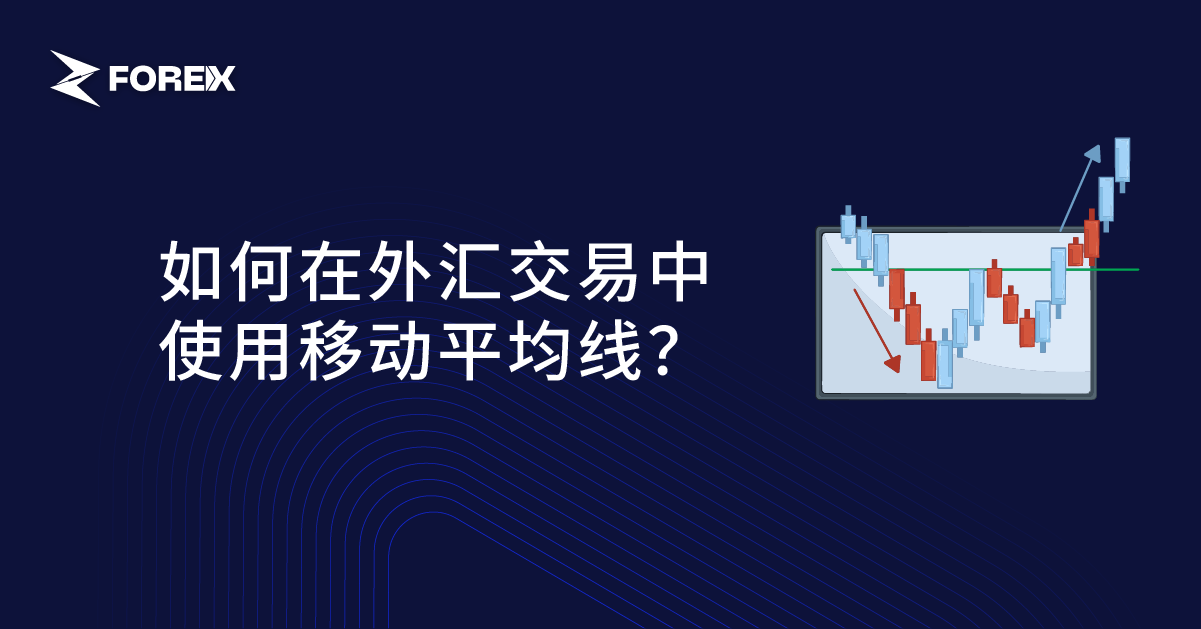 FOREX

如何在外汇交易中使用移动平均线?